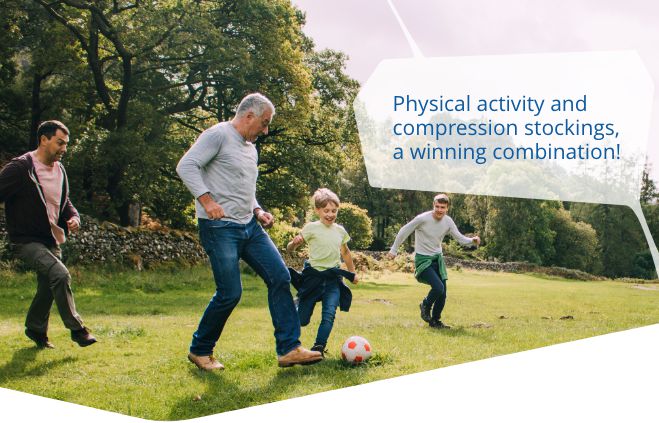 Physical activity and compression stockings, a winning combination!